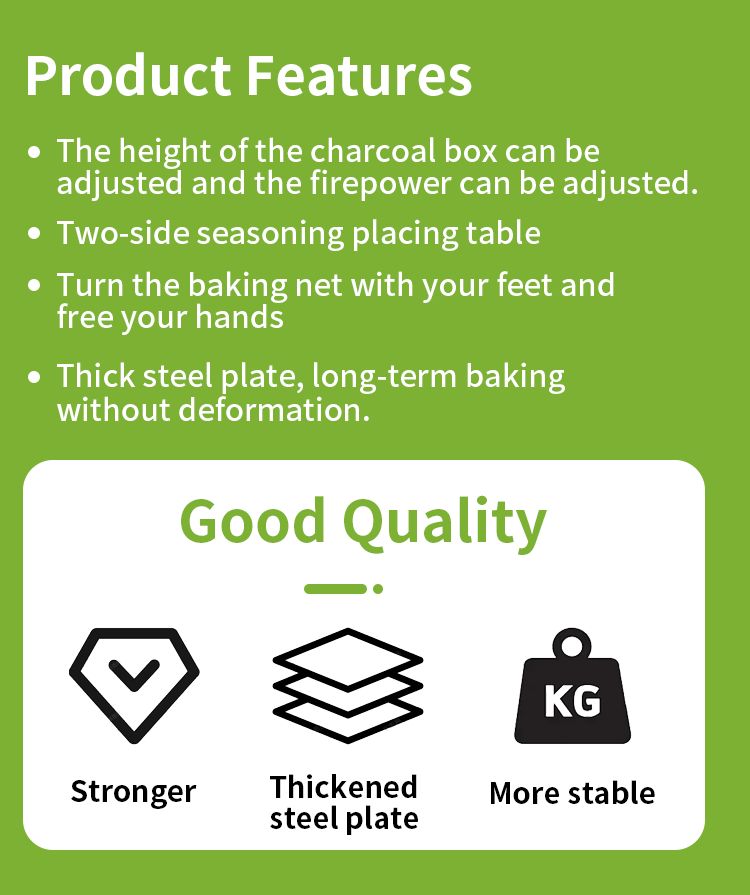 Product Features

• The height of the charcoal box can be adjusted and the firepower can be adjusted.

• Two-side seasoning placing table

• Turn the baking net with your feet and free your hands

• Thick steel plate, long-term baking without deformation.

Good Quality

KG

Stronger

Thickened steel plate

More stable